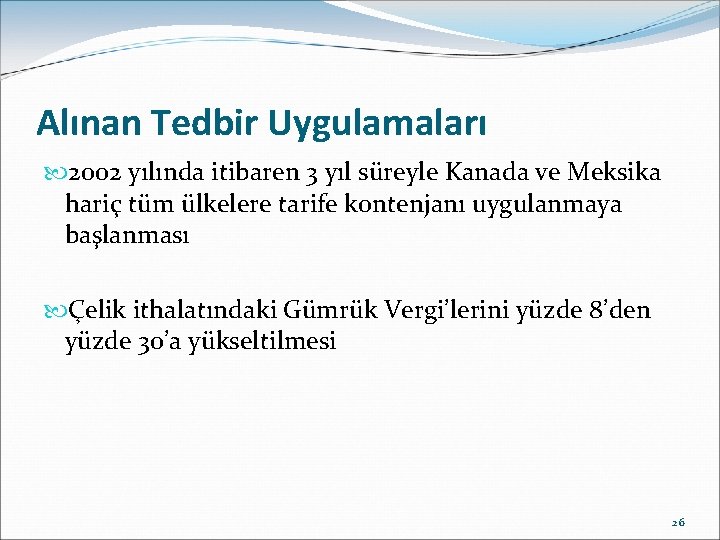 Alınan Tedbir Uygulamaları

2002 yılında itibaren 3 yıl süreyle Kanada ve Meksika hariç tüm ülkelere tarife kontenjanı uygulanmaya başlanması

Çelik ithalatındaki Gümrük Vergi'lerini yüzde 8'den yüzde 30'a yükseltilmesi

26